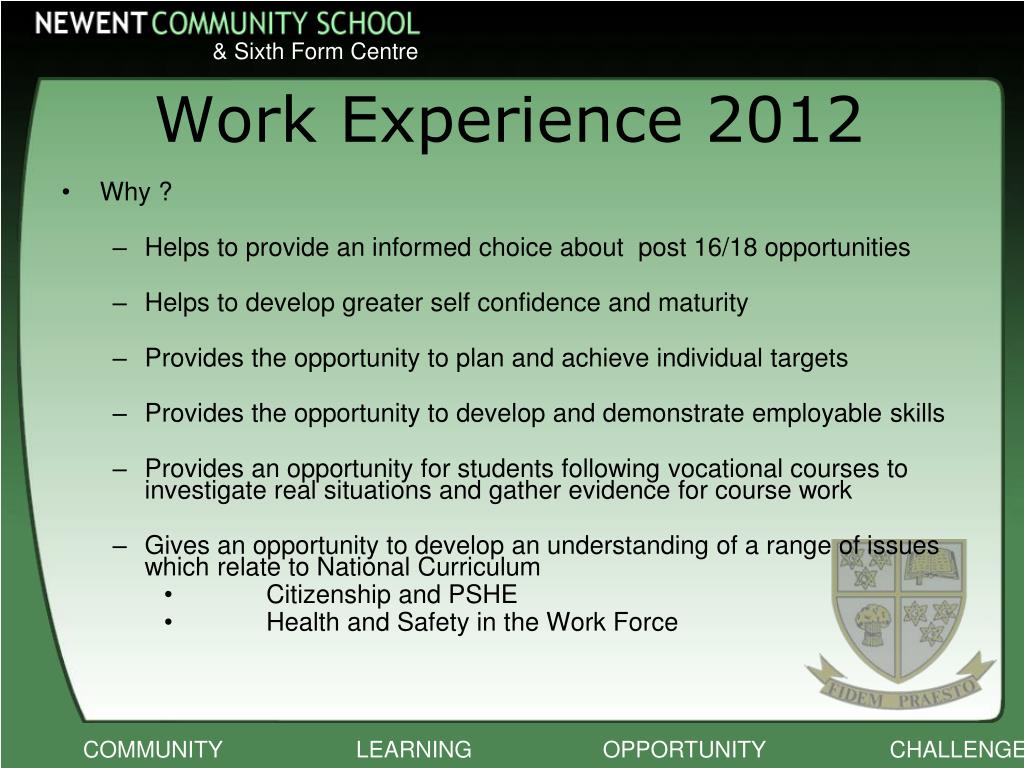 NEWENT COMMUNITY SCHOOL
& Sixth Form Centre

Work Experience 2012

• Why ?

– Helps to provide an informed choice about post 16/18 opportunities

– Helps to develop greater self confidence and maturity

– Provides the opportunity to plan and achieve individual targets

– Provides the opportunity to develop and demonstrate employable skills

– Provides an opportunity for students following vocational courses to investigate real situations and gather evidence for course work

– Gives an opportunity to develop an understanding of a range of issues which relate to National Curriculum
• Citizenship and PSHE
• Health and Safety in the Work Force

FIDEM PRAESTO

COMMUNITY LEARNING OPPORTUNITY CHALLENGE